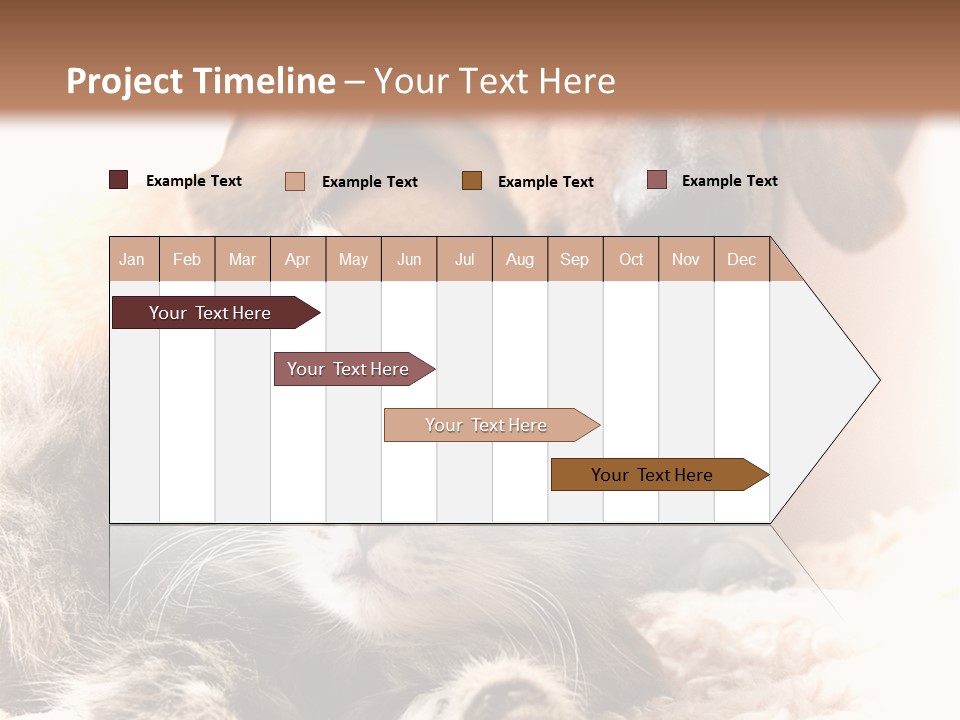 Project Timeline – Your Text Here

Example Text
Example Text
Example Text
Example Text

| Jan | Feb | Mar | Apr | May | Jun | Jul | Aug | Sep | Oct | Nov | Dec |
|---|---|---|---|---|---|---|---|---|---|---|---|

Your Text Here
Your Text Here
Your Text Here
Your Text Here